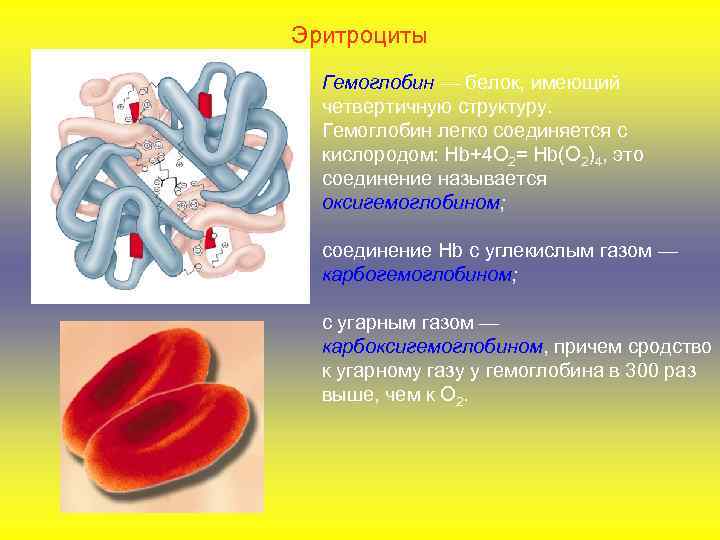 Эритроциты

Гемоглобин — белок, имеющий четвертичную структуру. Гемоглобин легко соединяется с кислородом: $Hb+4O_2= Hb(O_2)_4$, это соединение называется оксигемоглобином;

соединение Hb с углекислым газом — карбогемоглобином;

с угарным газом — карбоксигемоглобином, причем сродство к угарному газу у гемоглобина в 300 раз выше, чем к $O_2$.